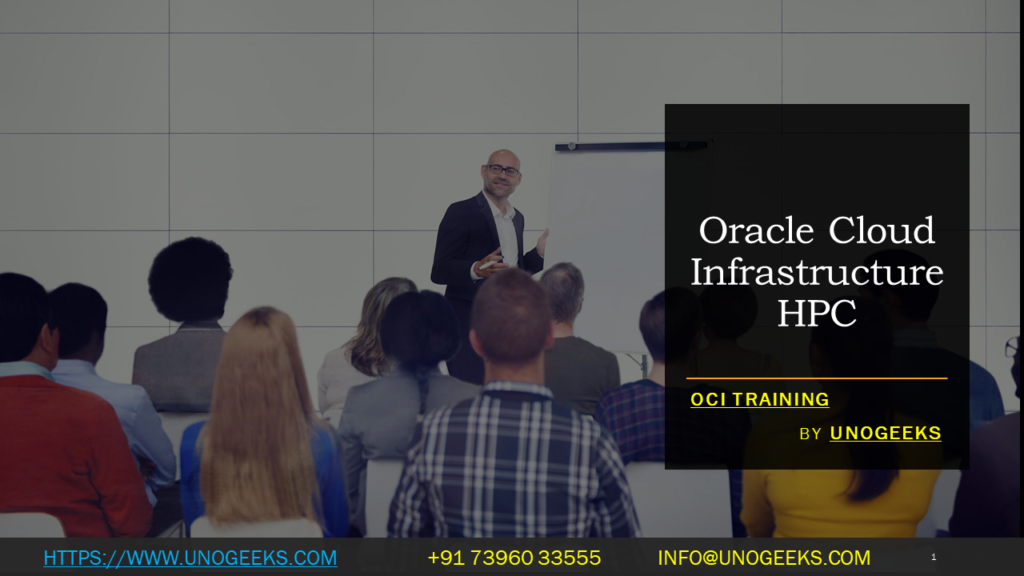 Oracle Cloud Infrastructure HPC

OCI TRAINING

BY UNOGEEKS

HTTPS://WWW.UNOGEEKS.COM +91 73960 33555 INFO@UNOGEEKS.COM 1